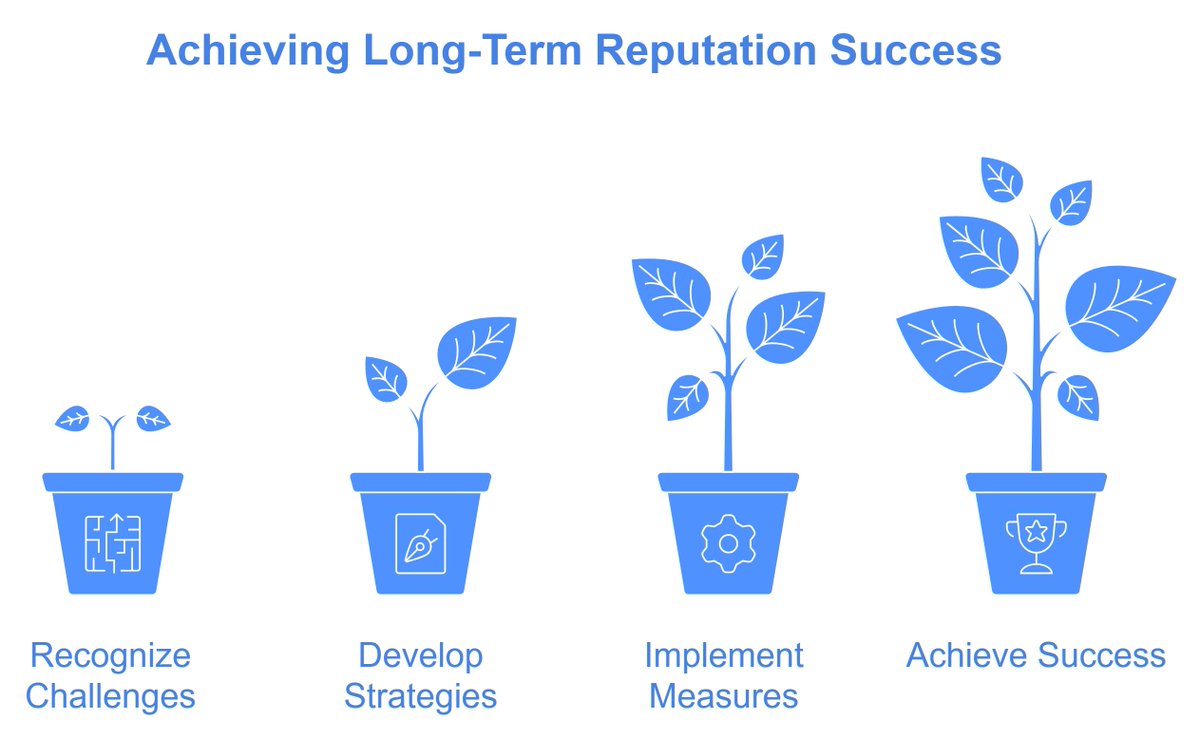 Achieving Long-Term Reputation Success

Recognize Challenges

Develop Strategies

Implement Measures

Achieve Success